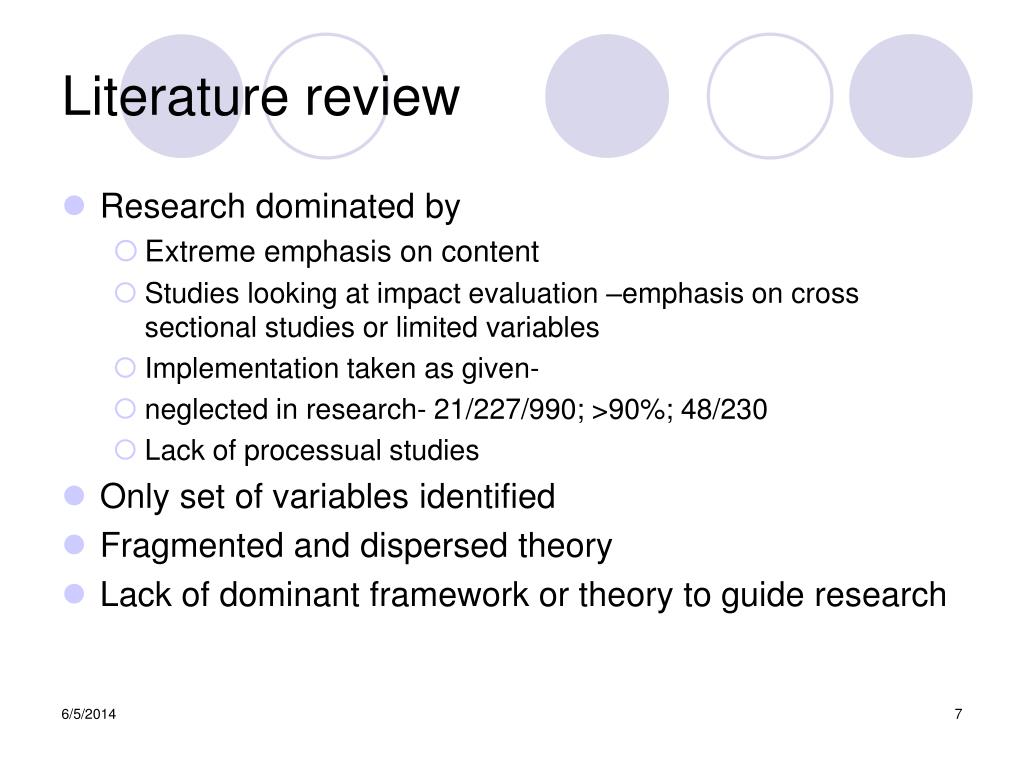 Literature review

Research dominated by

Extreme emphasis on content

Studies looking at impact evaluation –emphasis on cross sectional studies or limited variables

Implementation taken as given-

neglected in research- 21/227/990; >90%; 48/230

Lack of processual studies

Only set of variables identified

Fragmented and dispersed theory

Lack of dominant framework or theory to guide research

6/5/2014

7